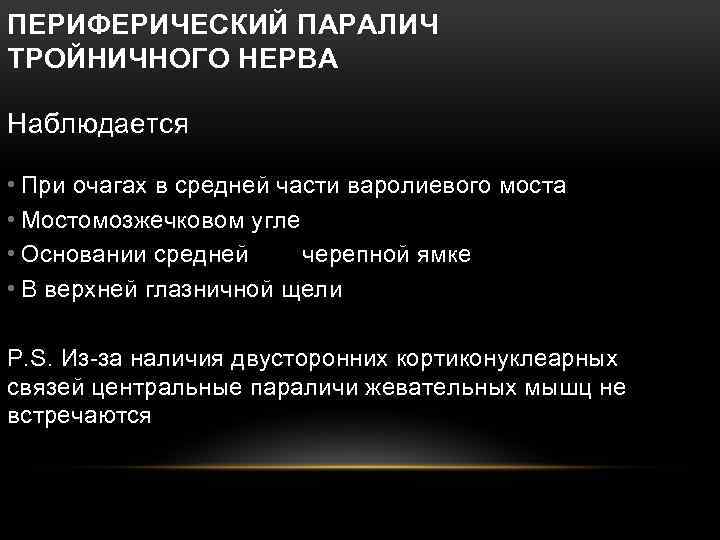 ПЕРИФЕРИЧЕСКИЙ ПАРАЛИЧ ТРОЙНИЧНОГО НЕРВА

Наблюдается

• При очагах в средней части варолиевого моста
• Мостомозжечковом угле
• Основании средней черепной ямке
• В верхней глазничной щели

P.S. Из-за наличия двусторонних кортиконуклеарных связей центральные параличи жевательных мышц не встречаются